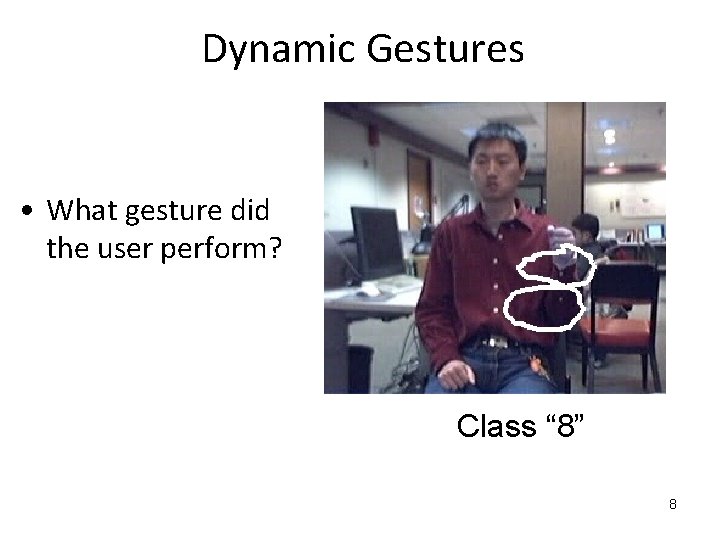 Dynamic Gestures

• What gesture did the user perform?

Class “8”

8